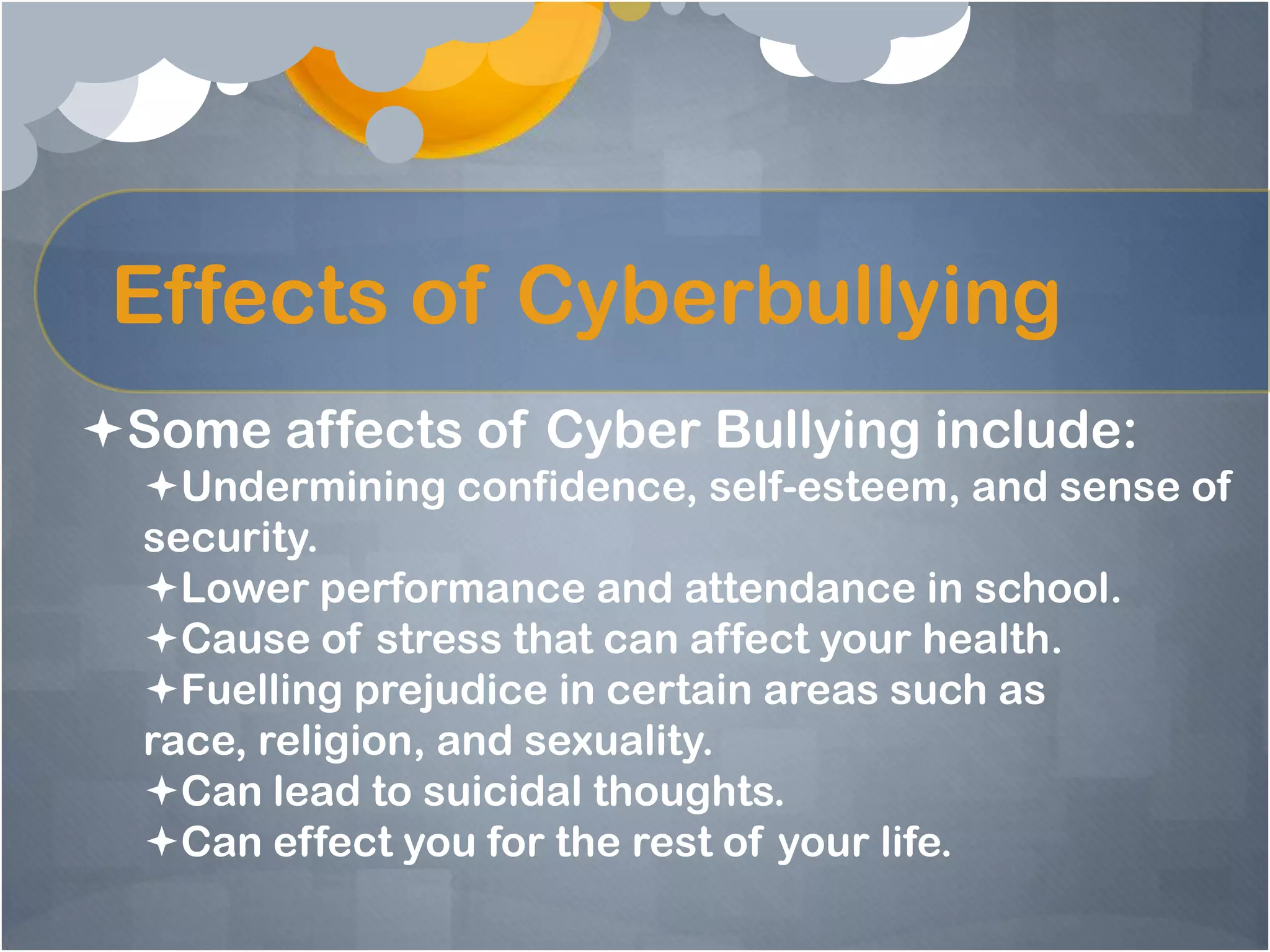 Effects of Cyberbullying

✦Some affects of Cyber Bullying include:

✦Undermining confidence, self-esteem, and sense of security.

✦Lower performance and attendance in school.

✦Cause of stress that can affect your health.

✦Fuelling prejudice in certain areas such as race, religion, and sexuality.

✦Can lead to suicidal thoughts.

✦Can effect you for the rest of your life.